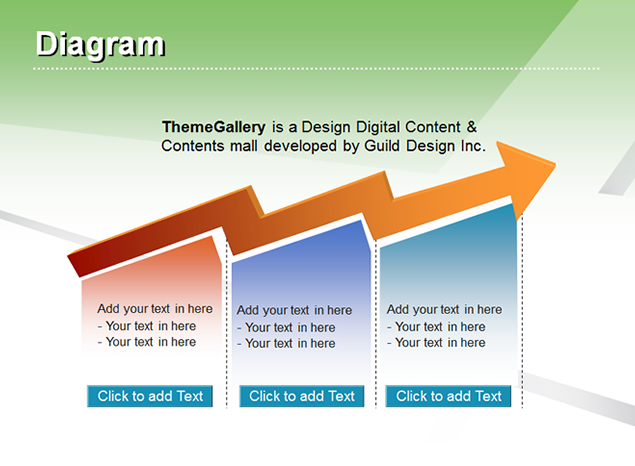 Diagram

ThemeGallery is a Design Digital Content & Contents mall developed by Guild Design Inc.

Add your text in here
- Your text in here
- Your text in here

Click to add Text

Add your text in here
- Your text in here
- Your text in here

Click to add Text

Add your text in here
- Your text in here
- Your text in here

Click to add Text